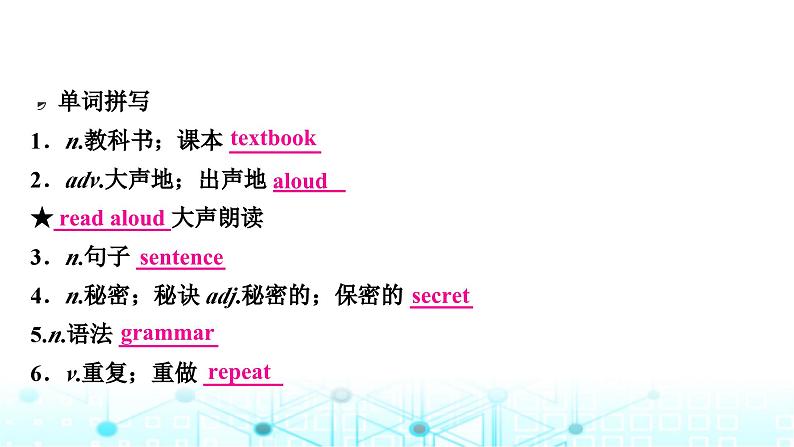 单词拼写

1．n.教科书；课本 textbook

2．adv.大声地；出声地 aloud

★ read aloud 大声朗读

3．n.句子 sentence

4．n.秘密；秘诀 adj.秘密的；保密的 secret

5.n.语法 grammar

6．v.重复；重做 repeat